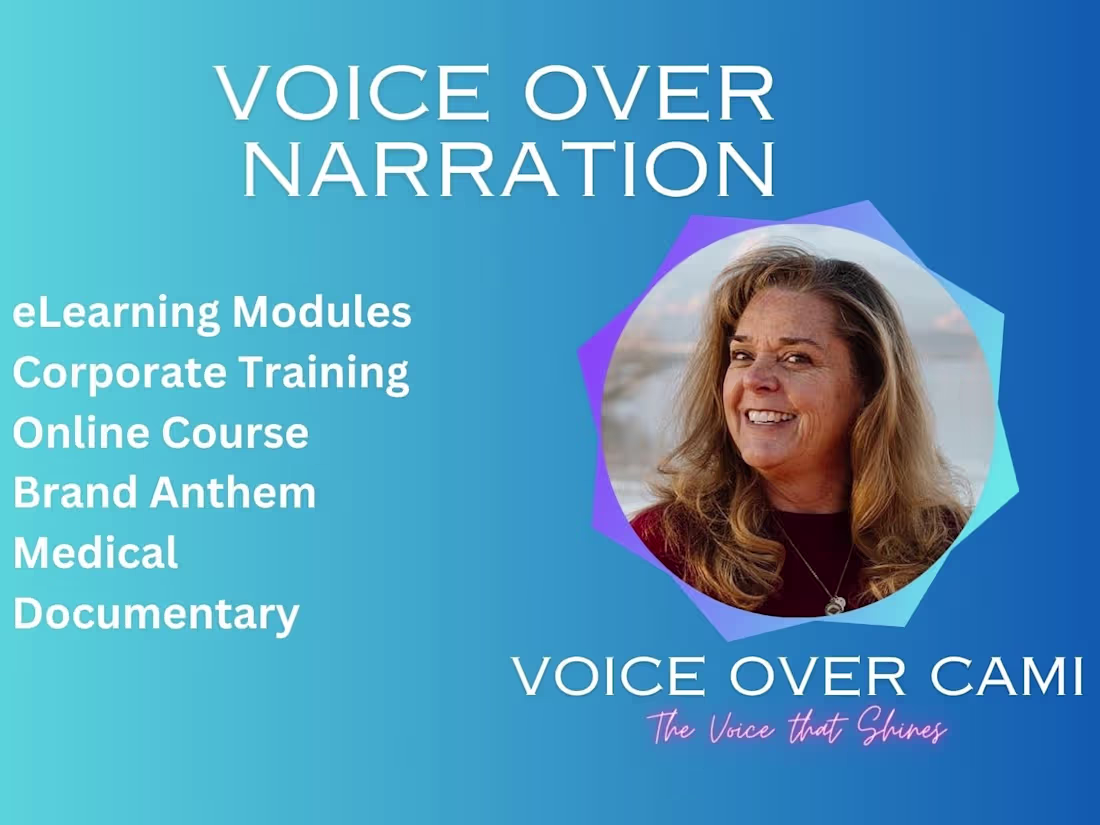 VOICE OVER NARRATION

eLearning Modules
Corporate Training
Online Course
Brand Anthem
Medical
Documentary

VOICE OVER CAMI
The Voice that Shines